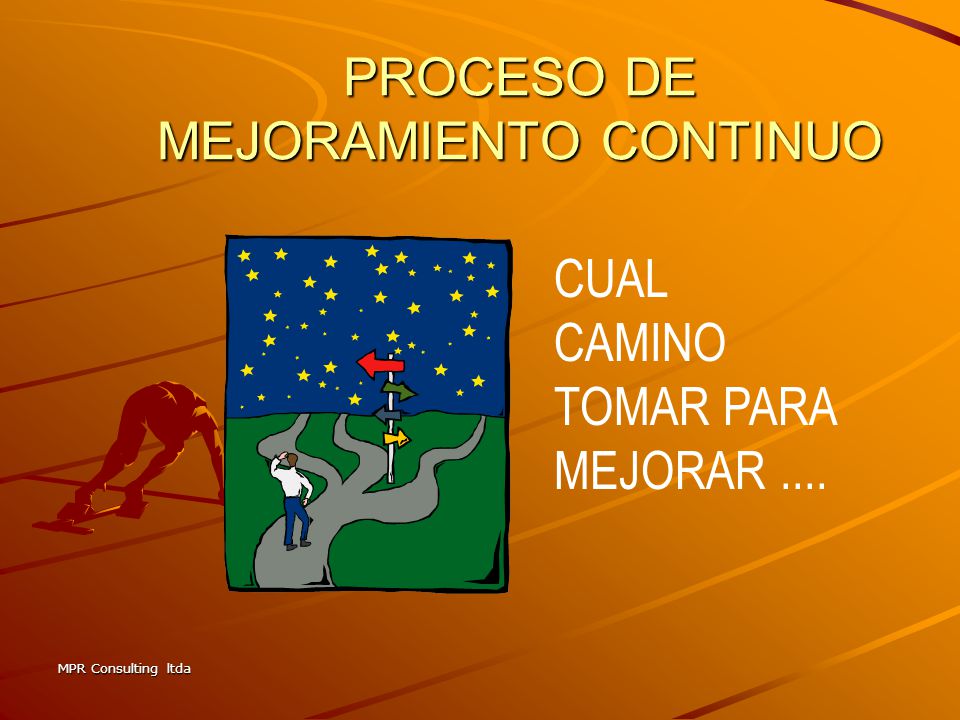 PROCESO DE MEJORAMIENTO CONTINUO

CUAL CAMINO TOMAR PARA MEJORAR ....

MPR Consulting ltda